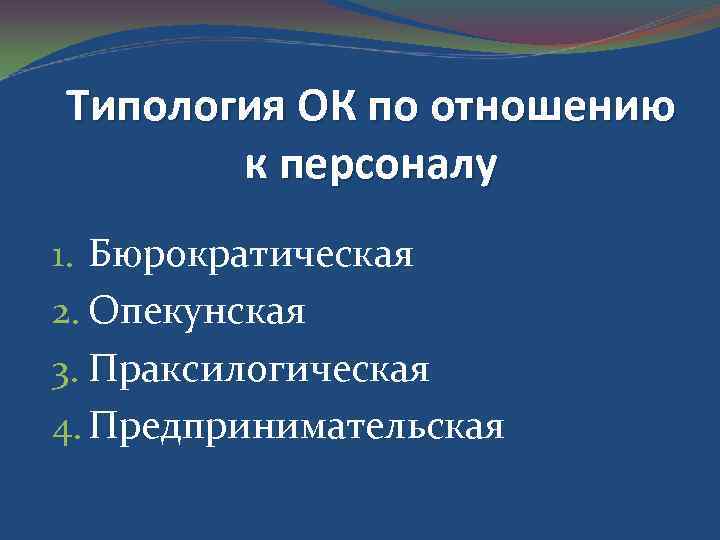 Типология ОК по отношению к персоналу

1. Бюрократическая
2. Опекунская
3. Праксилогическая
4. Предпринимательская